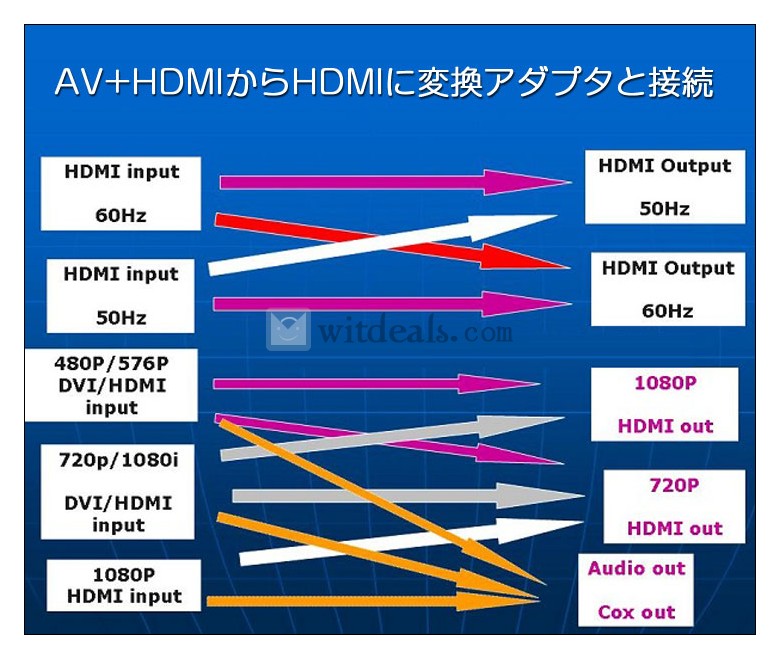 AV+HDMIからHDMIに変換アダプタと接続

HDMI input

60Hz

HDMI input

50Hz

480P/576P DVI/HDMI input

720p/1080i

DVI/HDMI input

1080P HDMI input

HDMI Output

50Hz

HDMI Output

60Hz

1080P

HDMI out

720P

HDMI out

Audio out

Cox out

witdeals.com